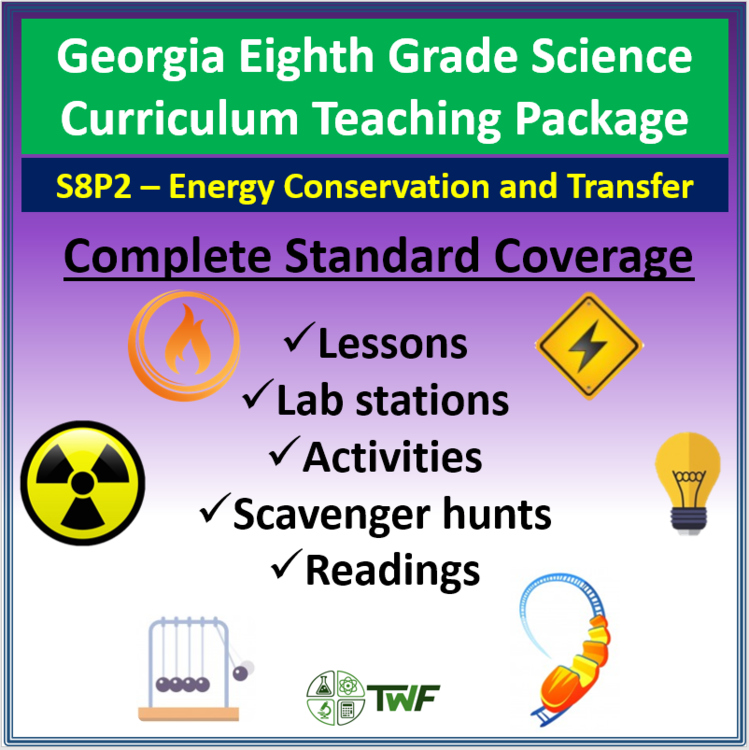 Georgia Eighth Grade Science Curriculum Teaching Package

S8P2 – Energy Conservation and Transfer

Complete Standard Coverage

✓Lessons
✓Lab stations
✓Activities
✓Scavenger hunts
✓Readings

TWF